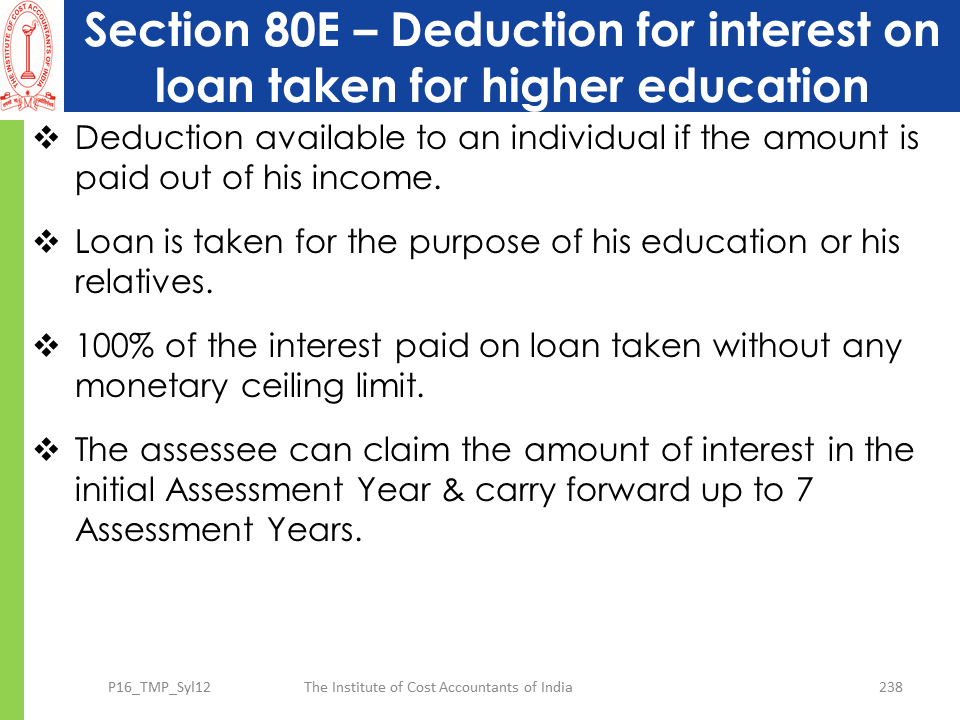 THE INSTITUTE OF COST ACCOUNTANTS OF INDIA

Section 80E – Deduction for interest on loan taken for higher education

❖ Deduction available to an individual if the amount is paid out of his income.

❖ Loan is taken for the purpose of his education or his relatives.

❖ 100% of the interest paid on loan taken without any monetary ceiling limit.

❖ The assessee can claim the amount of interest in the initial Assessment Year & carry forward up to 7 Assessment Years.

P16_TMP_Syl12 The Institute of Cost Accountants of India 238